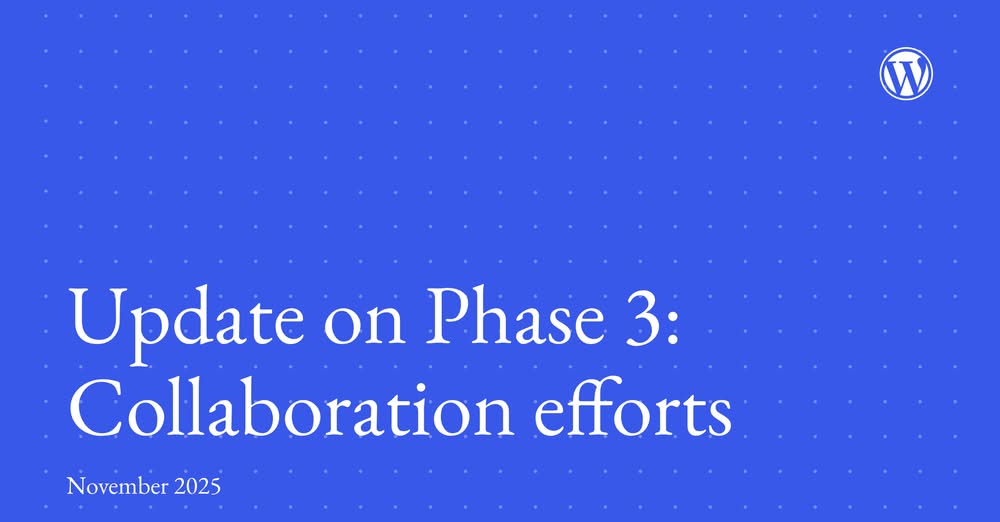 Update on Phase 3:
Collaboration efforts

November 2025